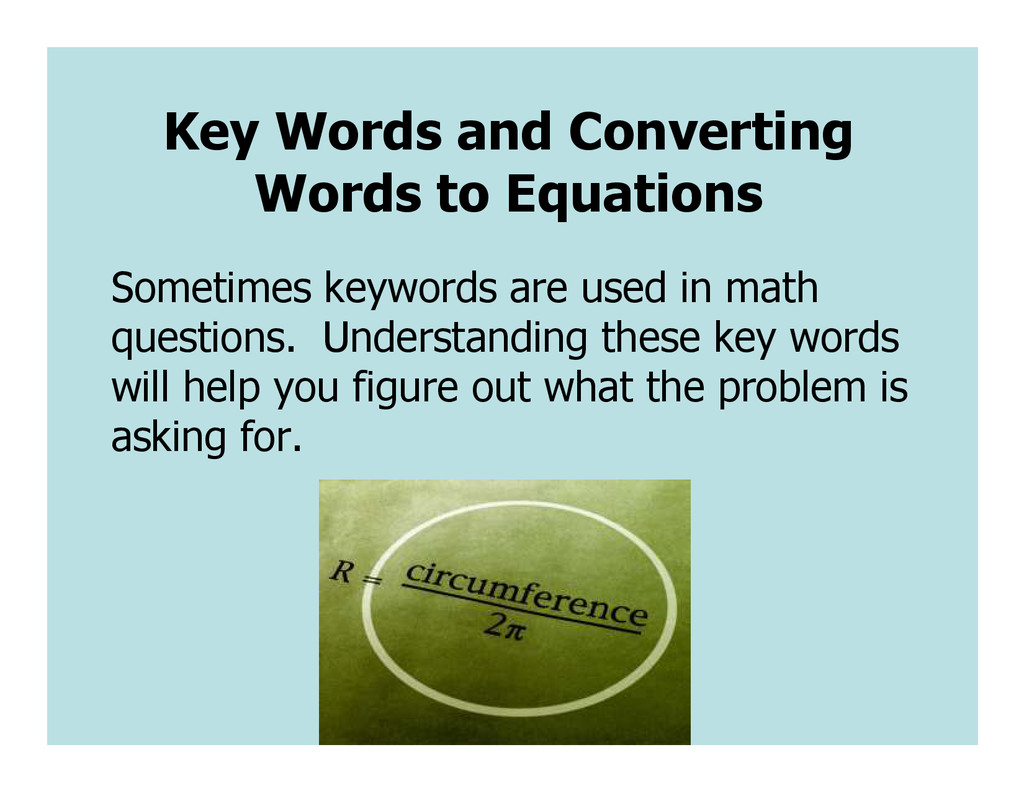 Key Words and Converting Words to Equations

Sometimes keywords are used in math questions.  Understanding these key words will help you figure out what the problem is asking for.

$R = \frac{\text{circumference}}{2\pi}$